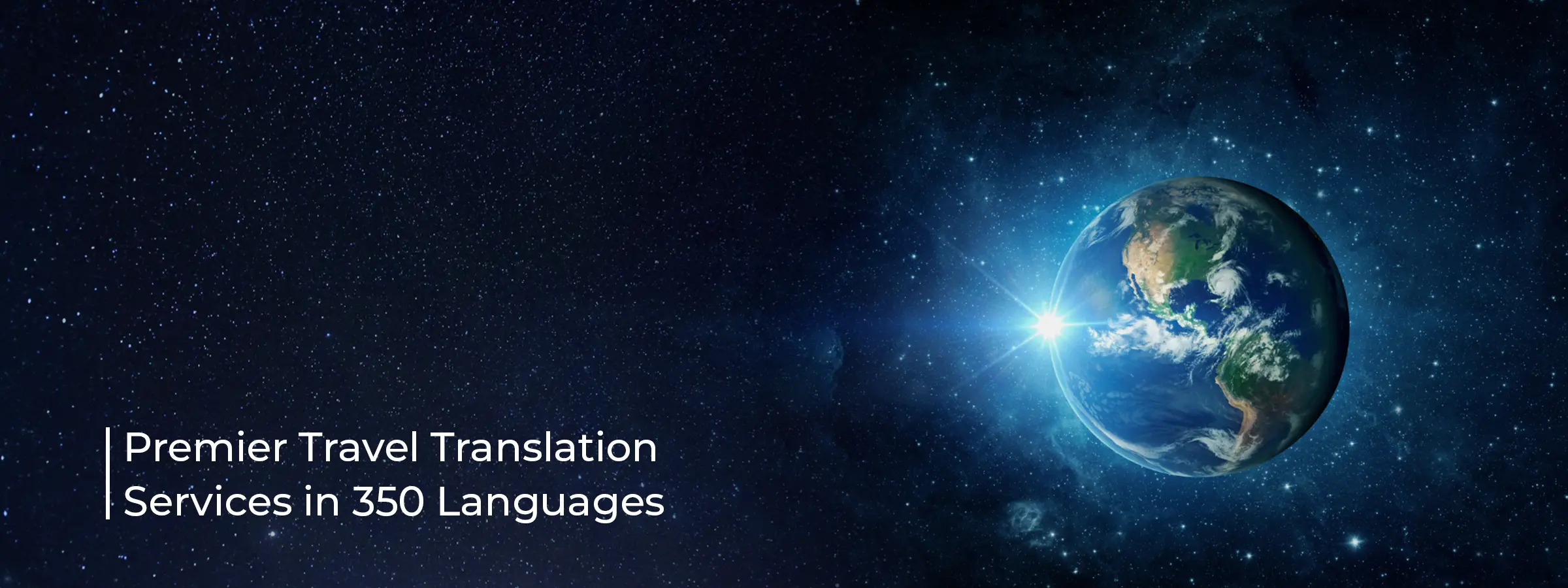 Premier Travel Translation
Services in 350 Languages